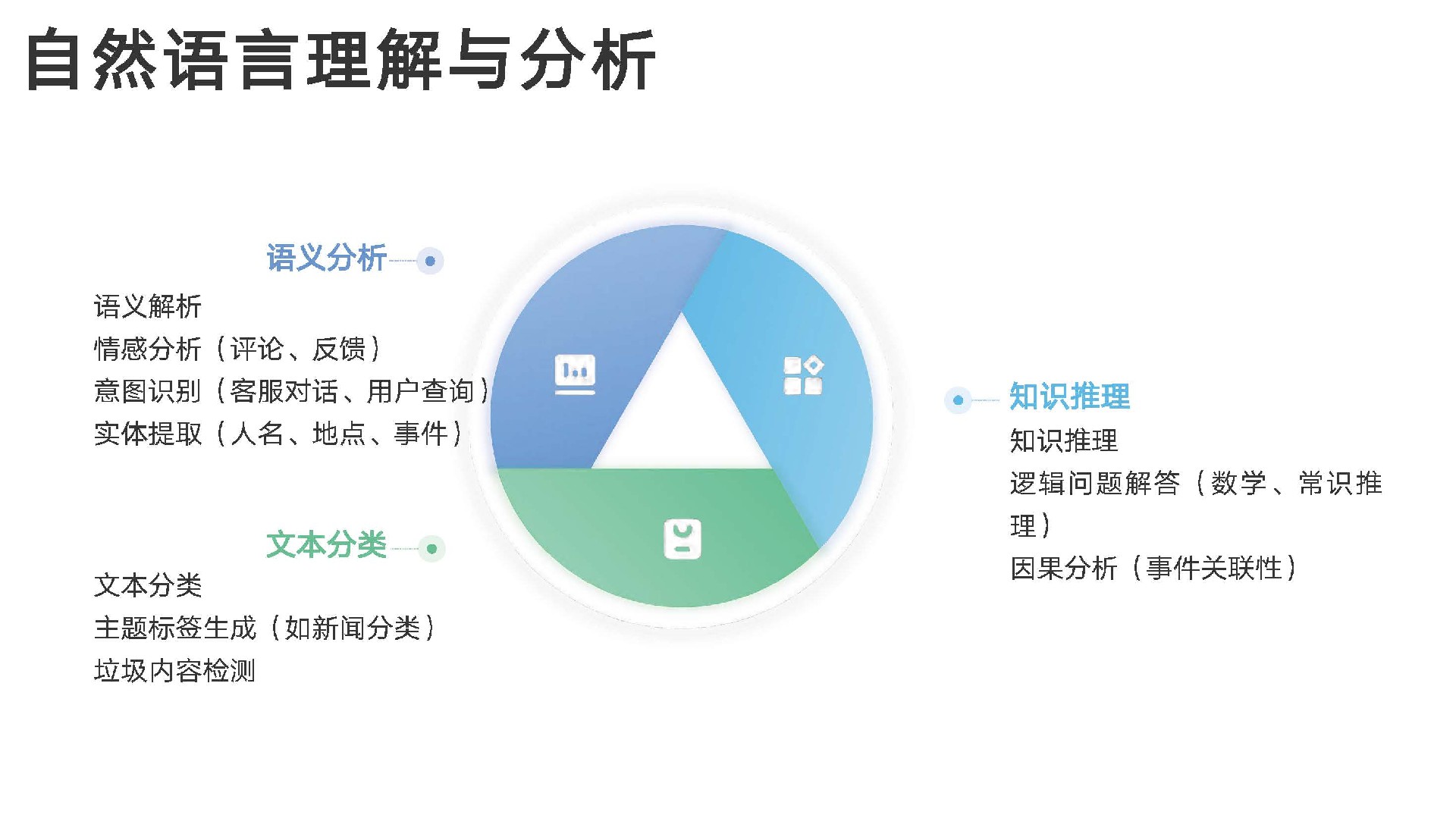 自然语言理解与分析

语义分析

语义解析
情感分析（评论、反馈）
意图识别（客服对话、用户查询）
实体提取（人名、地点、事件）

文本分类

文本分类
主题标签生成（如新闻分类）
垃圾内容检测

知识推理

知识推理
逻辑问题解答（数学、常识推理）
因果分析（事件关联性）